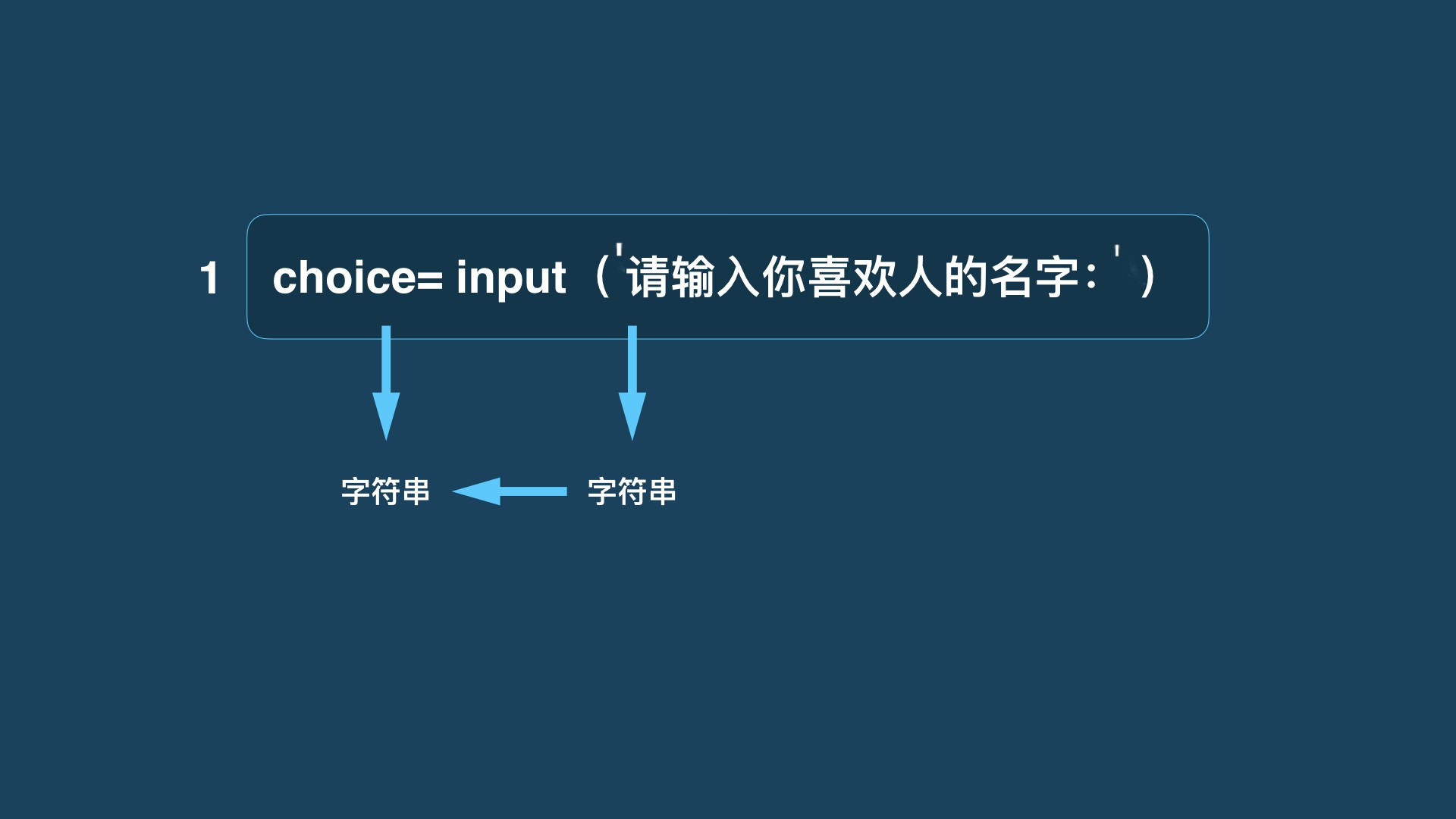 1 choice= input（'请输入你喜欢人的名字：'）

字符串 字符串